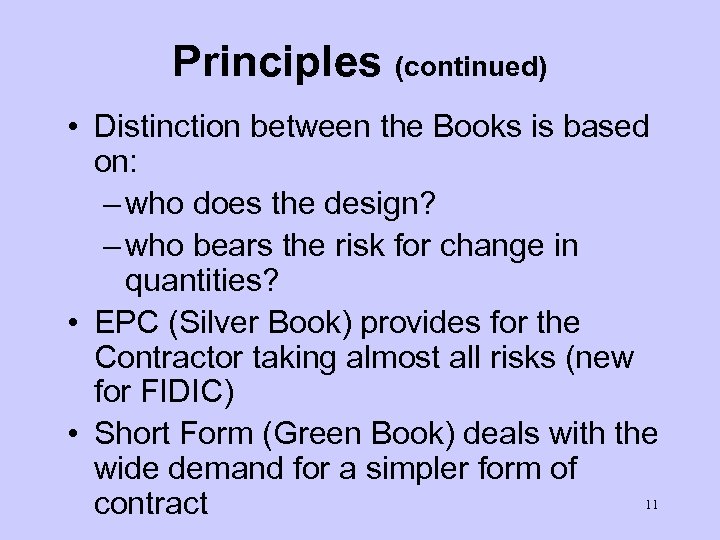 Principles (continued)

• Distinction between the Books is based on:
– who does the design?
– who bears the risk for change in quantities?

• EPC (Silver Book) provides for the Contractor taking almost all risks (new for FIDIC)

• Short Form (Green Book) deals with the wide demand for a simpler form of contract

11